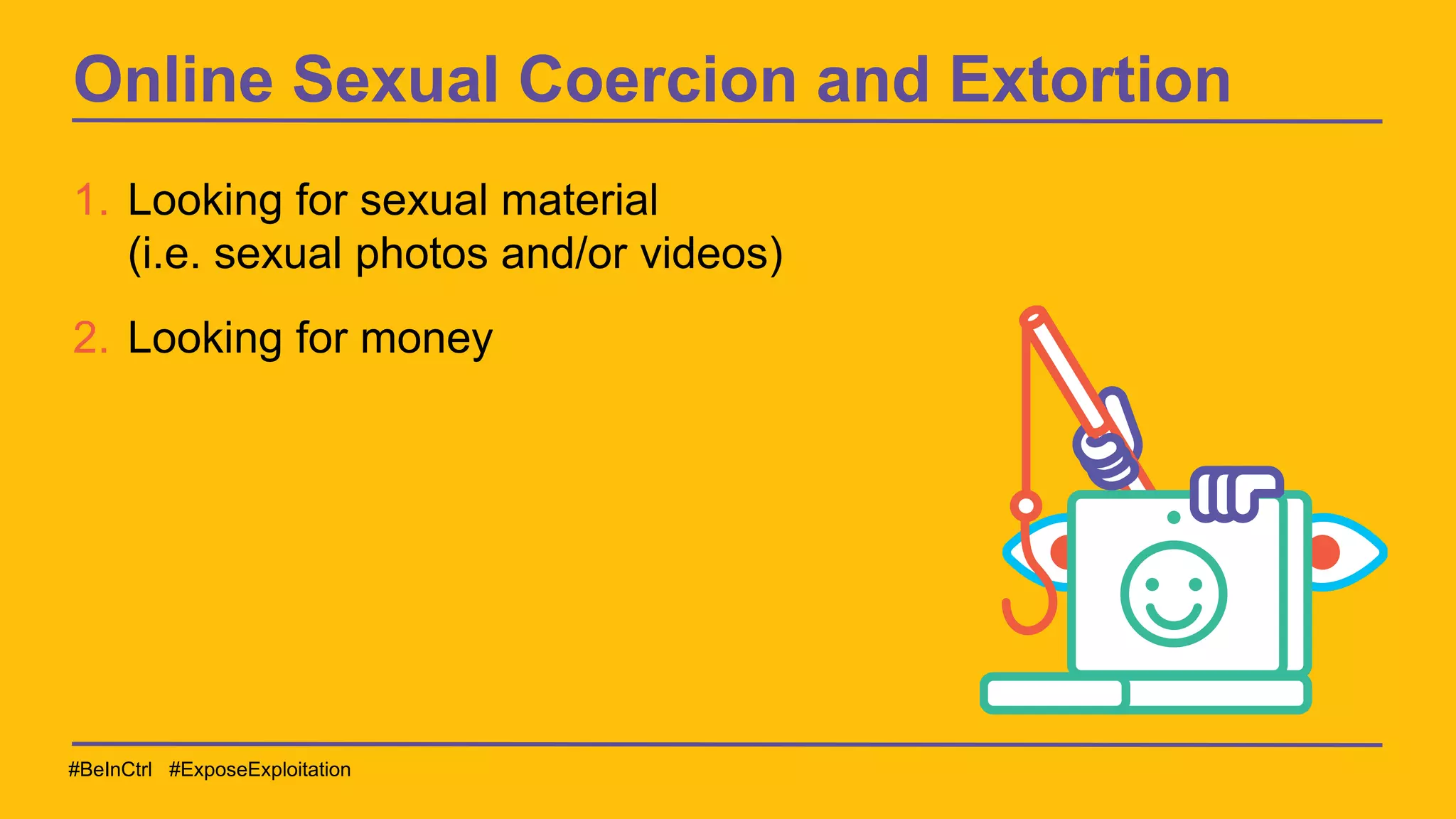 Online Sexual Coercion and Extortion

1. Looking for sexual material (i.e. sexual photos and/or videos)

2. Looking for money

#BeInCtrl #ExposeExploitation